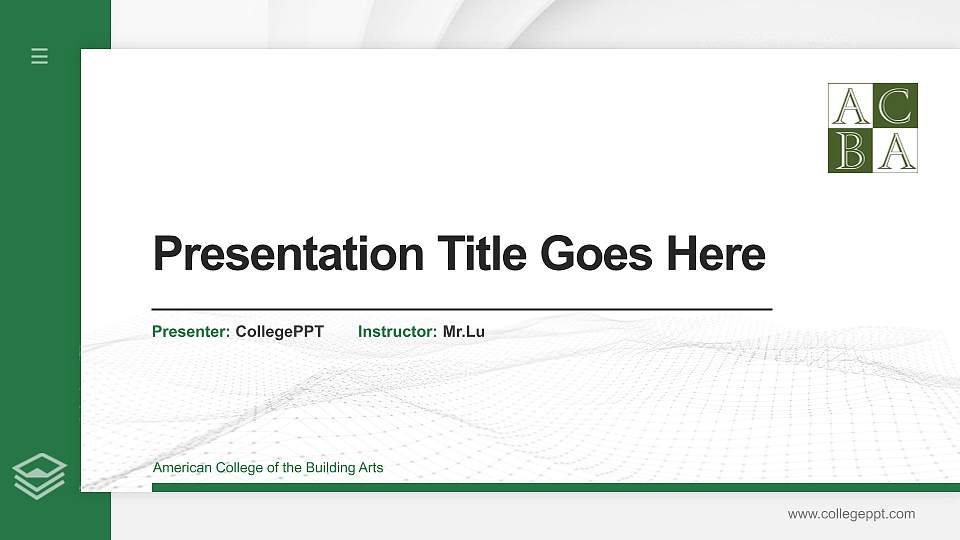 A C
B A

Presentation Title Goes Here

Presenter: CollegePPT Instructor: Mr.Lu

American College of the Building Arts

www.collegeppt.com